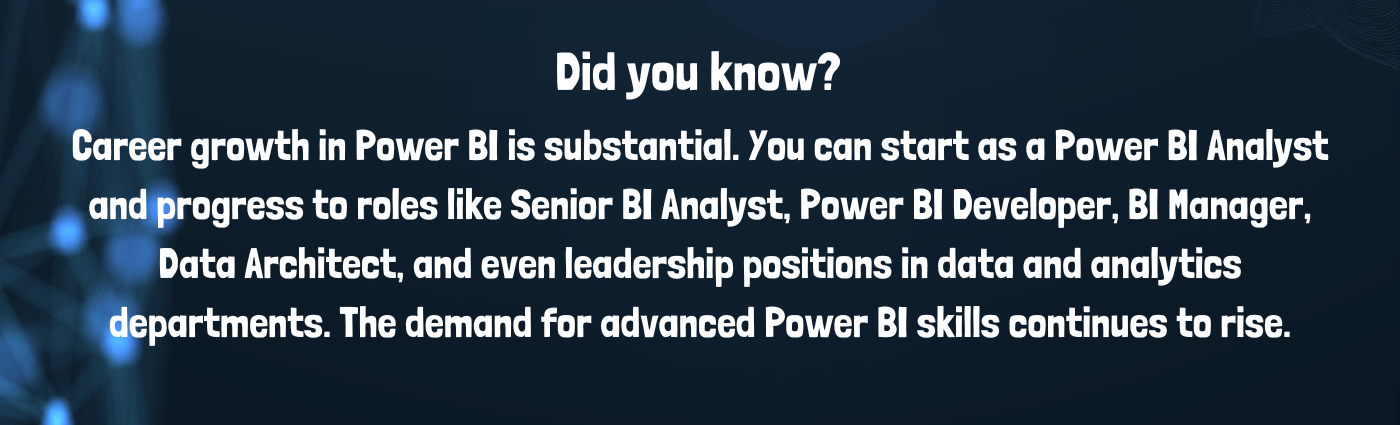 Did you know?

Career growth in Power BI is substantial. You can start as a Power BI Analyst and progress to roles like Senior BI Analyst, Power BI Developer, BI Manager, Data Architect, and even leadership positions in data and analytics departments. The demand for advanced Power BI skills continues to rise.